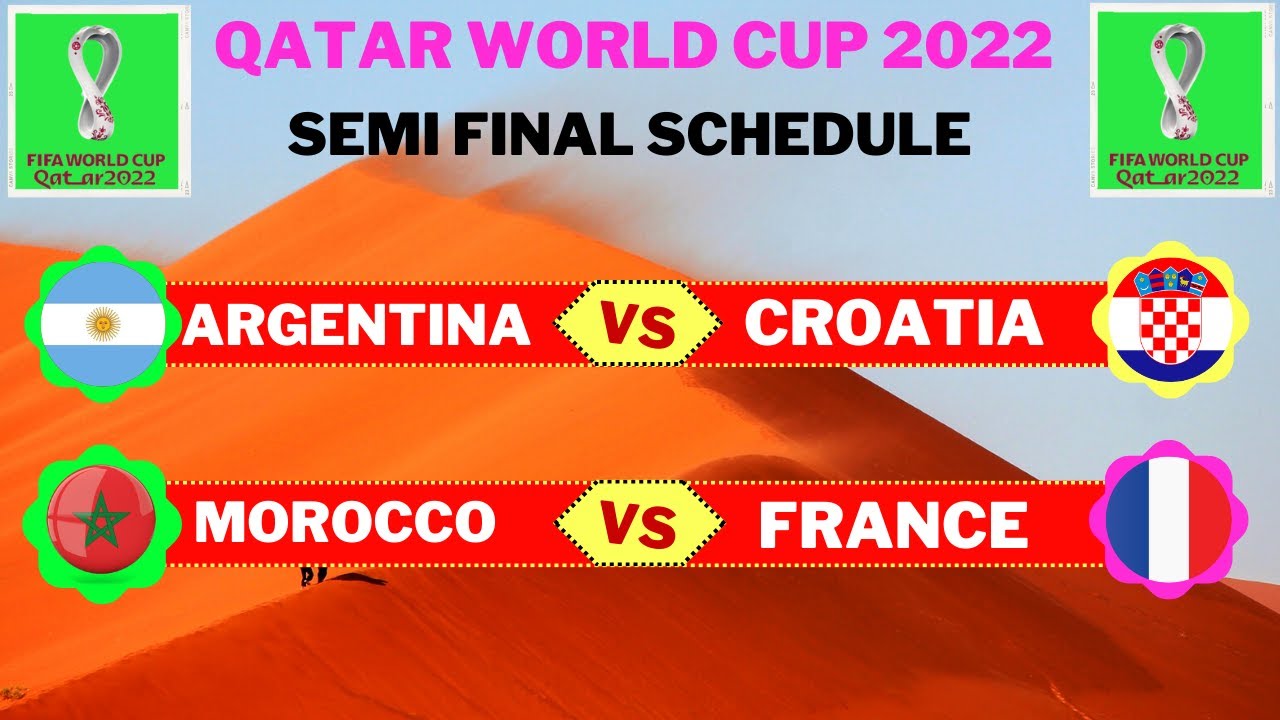 FIFA WORLD CUP
Qatar2022

QATAR WORLD CUP 2022
SEMI FINAL SCHEDULE

FIFA WORLD CUP
Qatar2022

ARGENTINA VS CROATIA

MOROCCO VS FRANCE